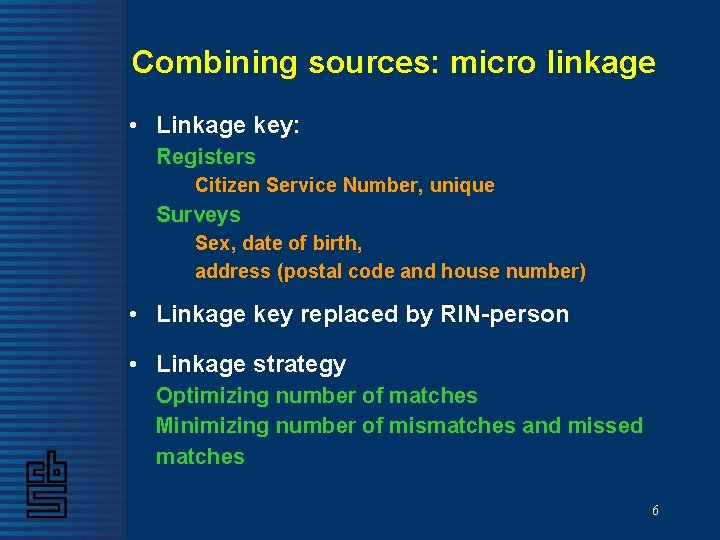 Combining sources: micro linkage

• Linkage key:
Registers
Citizen Service Number, unique
Surveys
Sex, date of birth,
address (postal code and house number)

• Linkage key replaced by RIN-person

• Linkage strategy
Optimizing number of matches
Minimizing number of mismatches and missed matches

cbs

6